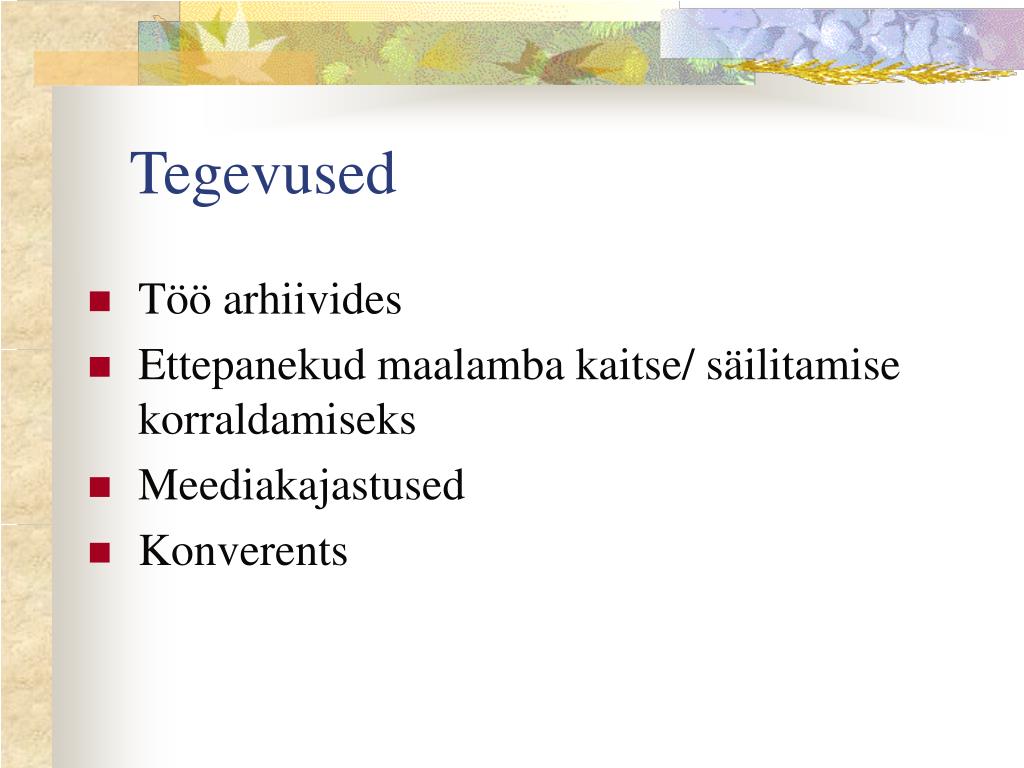 Tegevused

- Töö arhiivides
- Ettepanekud maalamba kaitse/ säilitamise korraldamiseks
- Meediakajastused
- Konverents